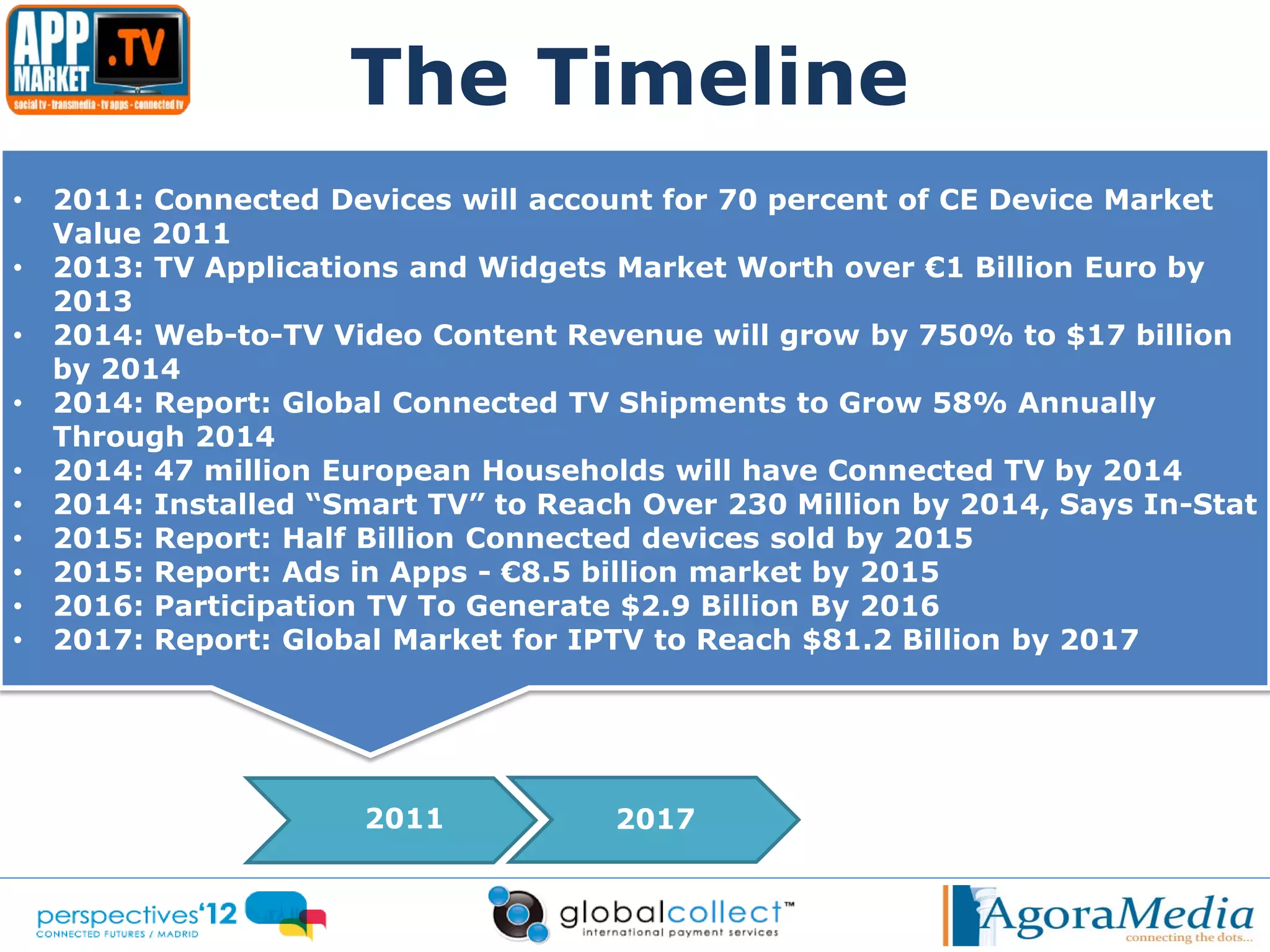 APP MARKET .TV
social tv - transmedia - tv apps - connected tv

The Timeline

• 2011: Connected Devices will account for 70 percent of CE Device Market Value 2011
• 2013: TV Applications and Widgets Market Worth over €1 Billion Euro by 2013
• 2014: Web-to-TV Video Content Revenue will grow by 750% to $17 billion by 2014
• 2014: Report: Global Connected TV Shipments to Grow 58% Annually Through 2014
• 2014: 47 million European Households will have Connected TV by 2014
• 2014: Installed “Smart TV” to Reach Over 230 Million by 2014, Says In-Stat
• 2015: Report: Half Billion Connected devices sold by 2015
• 2015: Report: Ads in Apps - €8.5 billion market by 2015
• 2016: Participation TV To Generate $2.9 Billion By 2016
• 2017: Report: Global Market for IPTV to Reach $81.2 Billion by 2017

2011
2017

perspectives'12
CONNECTED FUTURES / MADRID

globalcollect™
international payment services

AgoraMedia
connecting the dots...